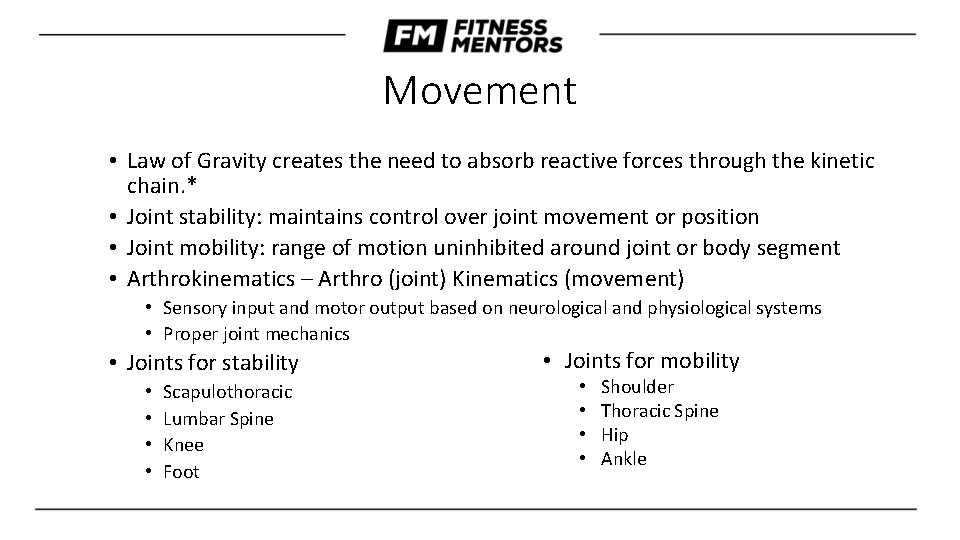 FM FITNESS MENTORS

Movement

• Law of Gravity creates the need to absorb reactive forces through the kinetic chain.*
• Joint stability: maintains control over joint movement or position
• Joint mobility: range of motion uninhibited around joint or body segment
• Arthrokinematics – Arthro (joint) Kinematics (movement)
  • Sensory input and motor output based on neurological and physiological systems
  • Proper joint mechanics
• Joints for stability
  • Scapulothoracic
  • Lumbar Spine
  • Knee
  • Foot

• Joints for mobility
  • Shoulder
  • Thoracic Spine
  • Hip
  • Ankle